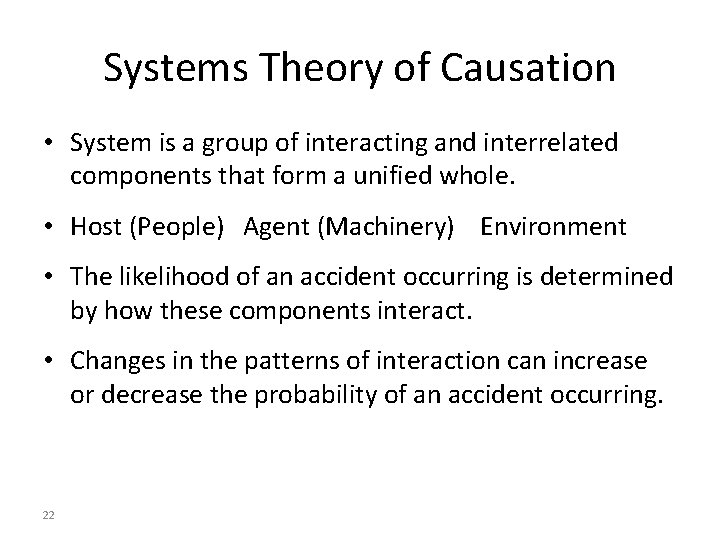 Systems Theory of Causation

• System is a group of interacting and interrelated components that form a unified whole.

• Host (People) Agent (Machinery) Environment

• The likelihood of an accident occurring is determined by how these components interact.

• Changes in the patterns of interaction can increase or decrease the probability of an accident occurring.

22